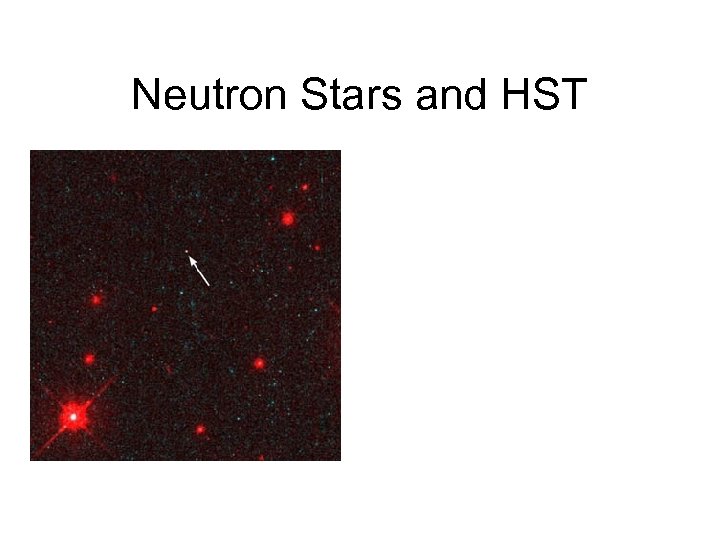 Neutron Stars and HST